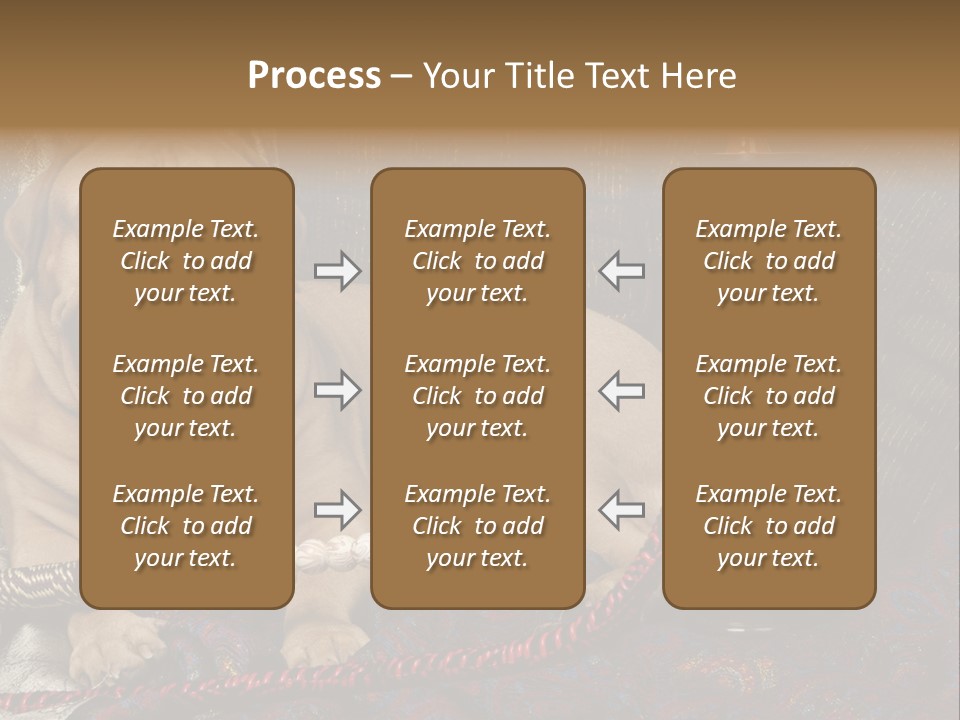 Process – Your Title Text Here

Example Text. Click to add your text.

Example Text. Click to add your text.

Example Text. Click to add your text.

Example Text. Click to add your text.

Example Text. Click to add your text.

Example Text. Click to add your text.

Example Text. Click to add your text.

Example Text. Click to add your text.

Example Text. Click to add your text.